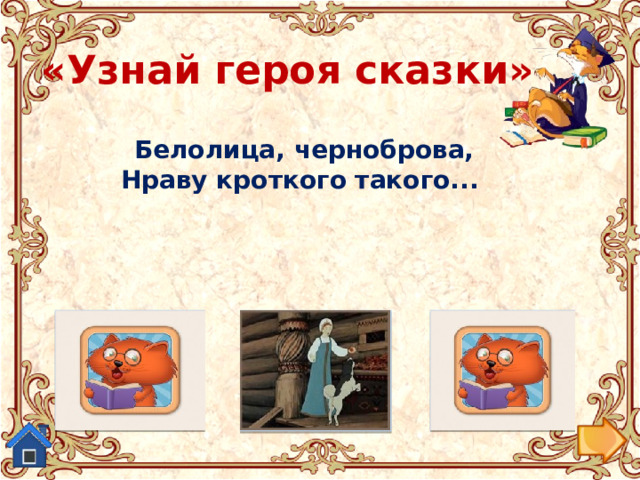 «Узнай героя сказки»

Белолица, черноброва,
Нраву кроткого такого...